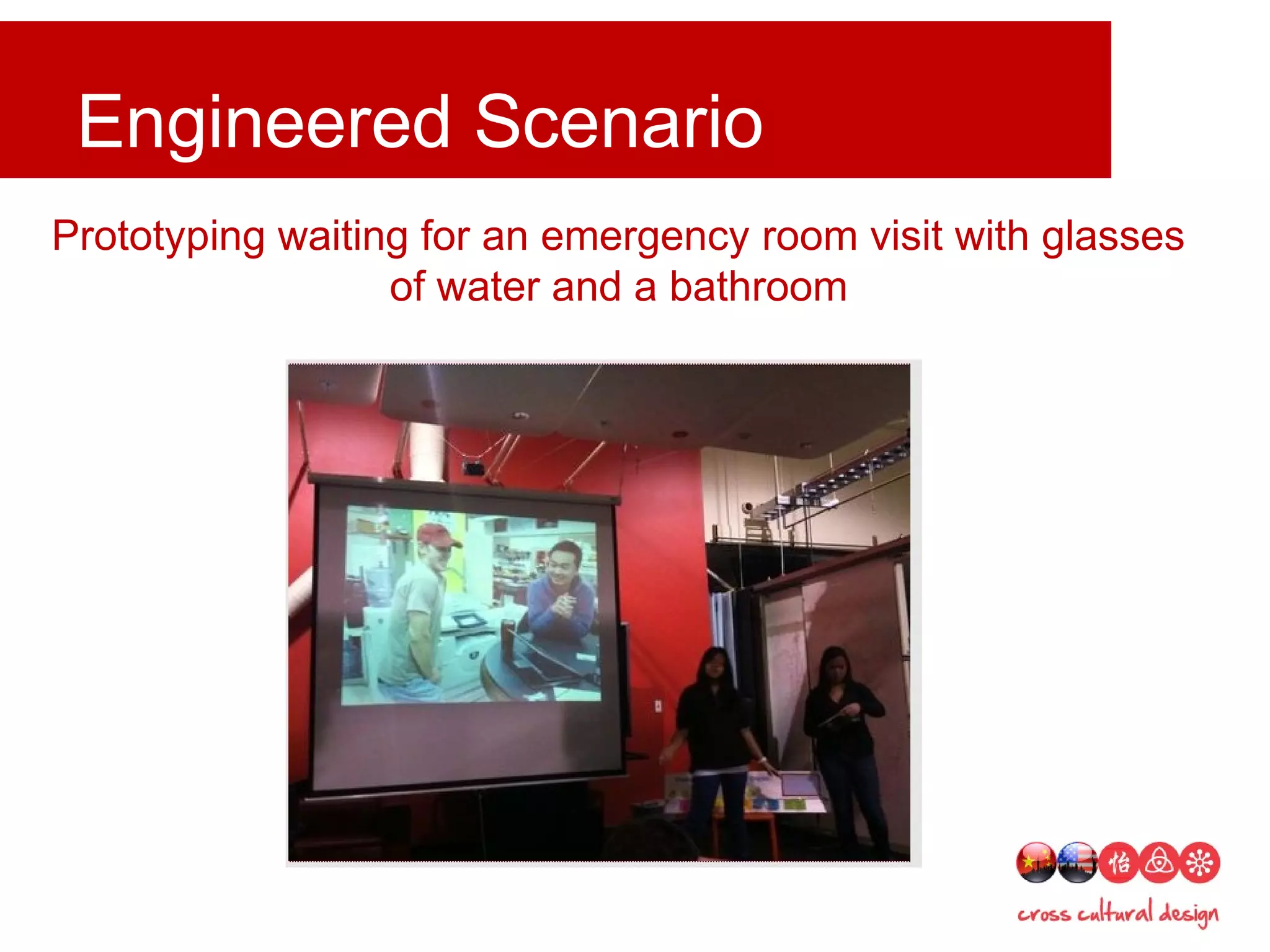 Engineered Scenario

Prototyping waiting for an emergency room visit with glasses of water and a bathroom

怡

cross cultural design